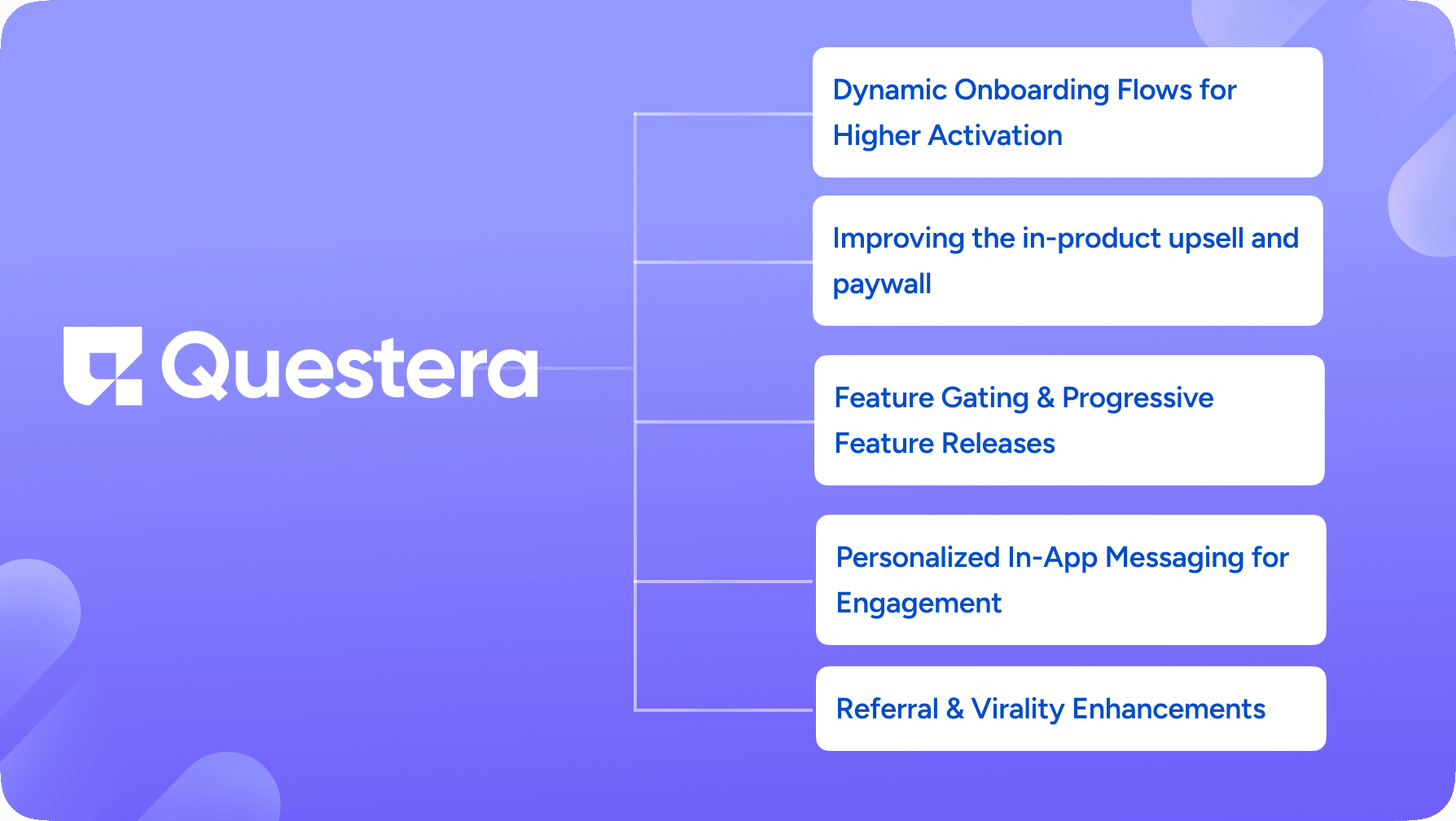 Questera

Dynamic Onboarding Flows for Higher Activation

Improving the in-product upsell and paywall

Feature Gating & Progressive Feature Releases

Personalized In-App Messaging for Engagement

Referral & Virality Enhancements